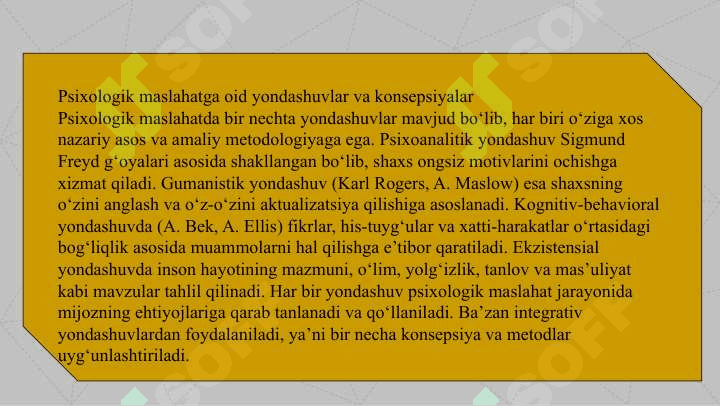 Psixologik maslahatga oid yondashuvlar va konsepsiyalar
Psixologik maslahatda bir nechta yondashuvlar mavjud bo‘lib, har biri o‘ziga xos nazariy asos va amaliy metodologiyaga ega. Psixoanalitik yondashuv Sigmund Freyd g‘oyalari asosida shakllangan bo‘lib, shaxs ongsiz motivlarini ochishga xizmat qiladi. Gumanistik yondashuv (Karl Rogers, A. Maslow) esa shaxsning o‘zini anglash va o‘z-o‘zini aktualizatsiya qilishiga asoslanadi. Kognitiv-behavioral yondashuvda (A. Bek, A. Ellis) fikrlar, his-tuyg‘ular va xatti-harakatlar o‘rtasidagi bog‘liqlik asosida muammolarni hal qilishga e’tibor qaratiladi. Ekzistensial yondashuvda inson hayotining mazmuni, o‘lim, yolg‘izlik, tanlov va mas’uliyat kabi mavzular tahlil qilinadi. Har bir yondashuv psixologik maslahat jarayonida mijozning ehtiyojlariga qarab tanlanadi va qo‘llaniladi. Ba’zan integrativ yondashuvlardan foydalaniladi, ya’ni bir necha konsepsiya va metodlar uyg‘unlashtiriladi.